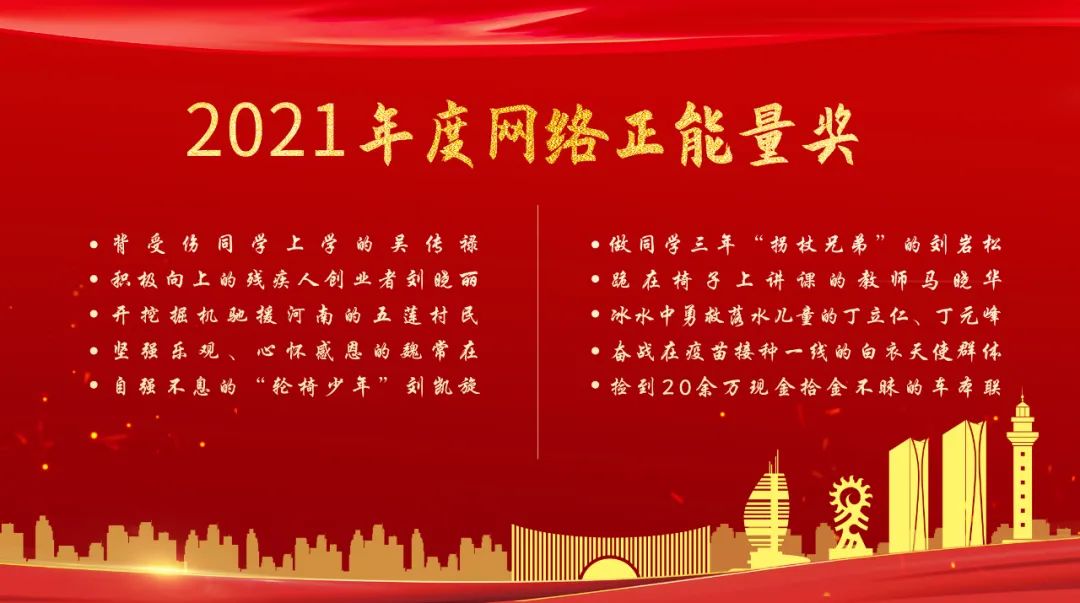 2021年度网络正能量奖

• 背受伤同学上学的吴传禄
• 积极向上的残疾人创业者刘晓丽
• 开挖掘机驰援河南的五莲村民
• 坚强乐观、心怀感恩的魏常在
• 自强不息的“轮椅少年”刘凯旋

• 做同学三年“拐杖兄弟”的刘岩松
• 跪在椅子上讲课的教师马晓华
• 冰水中勇救落水儿童的丁立仁、丁元峰
• 奋战在疫苗接种一线的白衣天使群体
• 捡到20余万现金拾金不昧的车本联